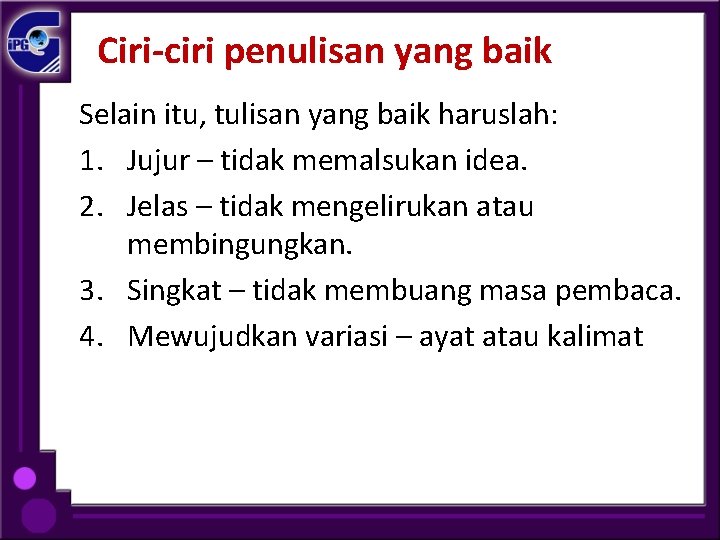 iPG

Ciri-ciri penulisan yang baik

Selain itu, tulisan yang baik haruslah:

1. Jujur – tidak memalsukan idea.
2. Jelas – tidak mengelirukan atau membingungkan.
3. Singkat – tidak membuang masa pembaca.
4. Mewujudkan variasi – ayat atau kalimat